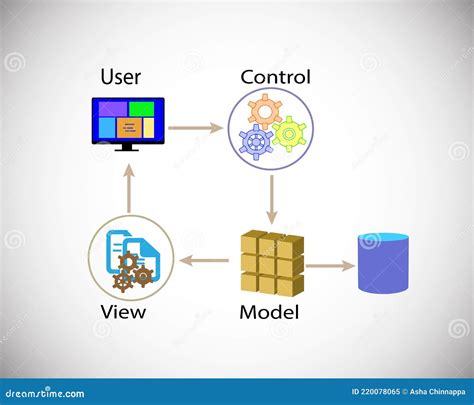 User

Control

View

Model

dreamstime.com

ID 220078065 © Asha Chinnappa